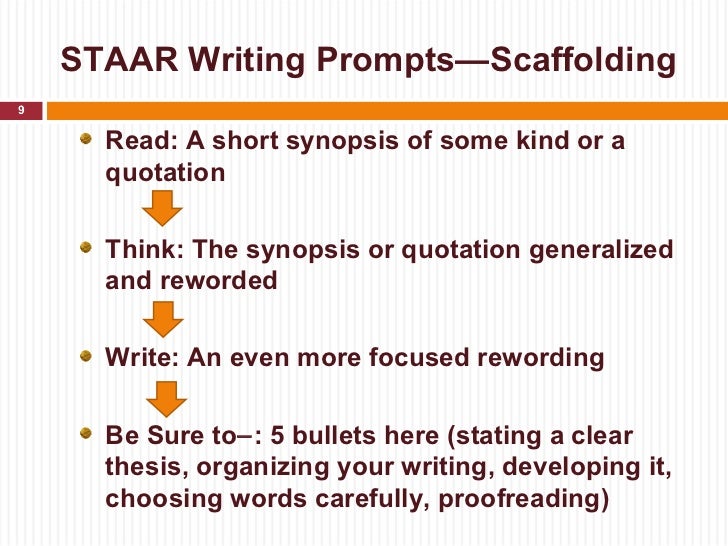 STAAR Writing Prompts—Scaffolding

9

Read: A short synopsis of some kind or a quotation

Think: The synopsis or quotation generalized and reworded

Write: An even more focused rewording

Be Sure to–: 5 bullets here (stating a clear thesis, organizing your writing, developing it, choosing words carefully, proofreading)